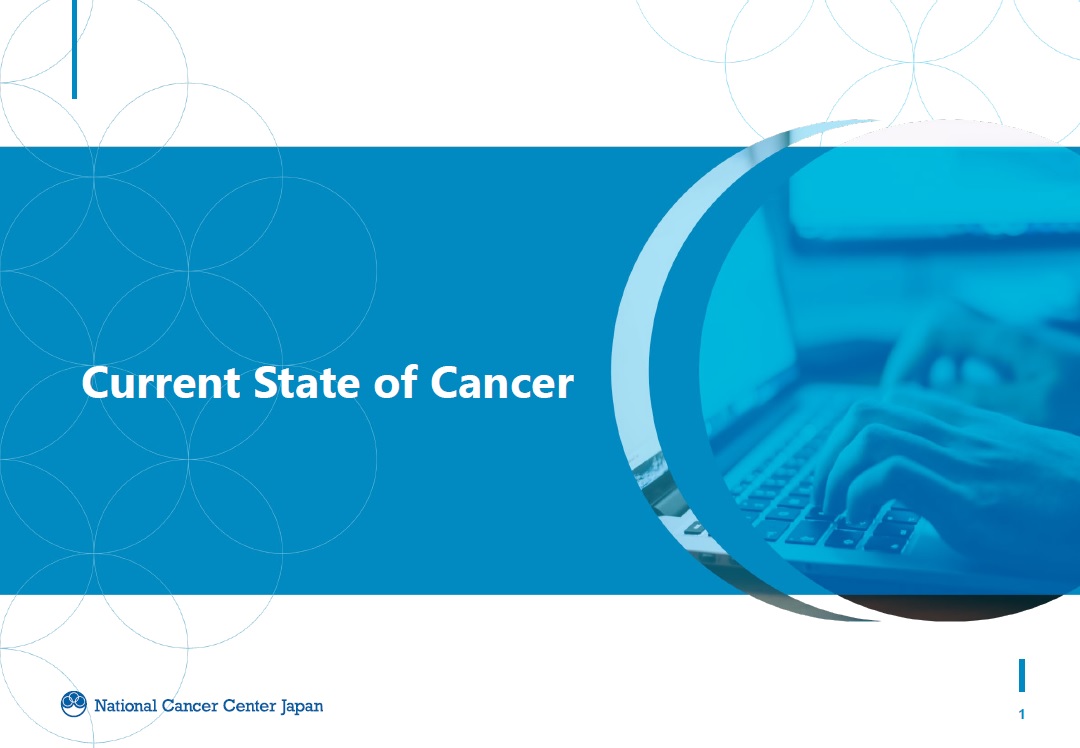 Current State of Cancer

National Cancer Center Japan

1